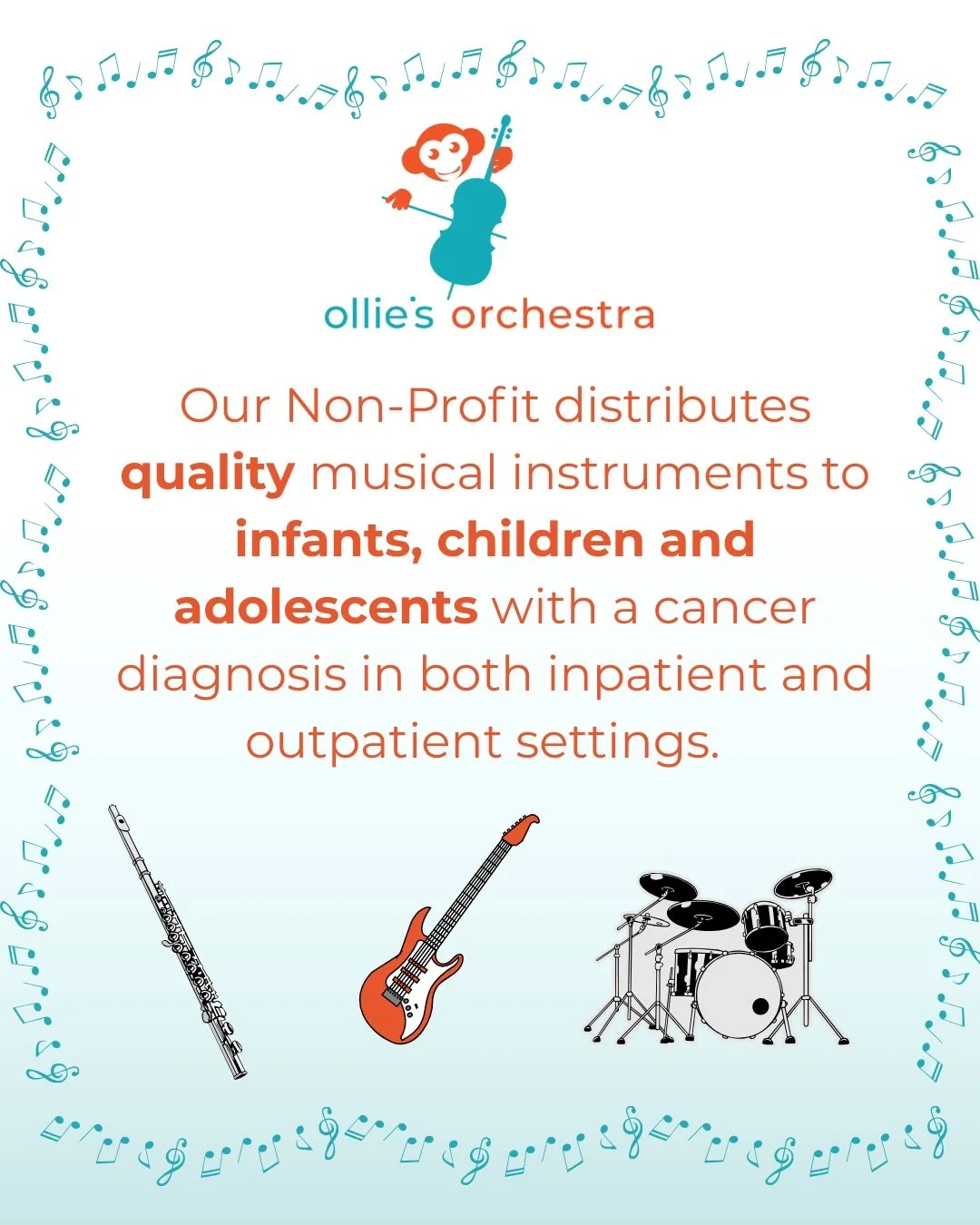 ollie's orchestra

Our Non-Profit distributes quality musical instruments to infants, children and adolescents with a cancer diagnosis in both inpatient and outpatient settings.